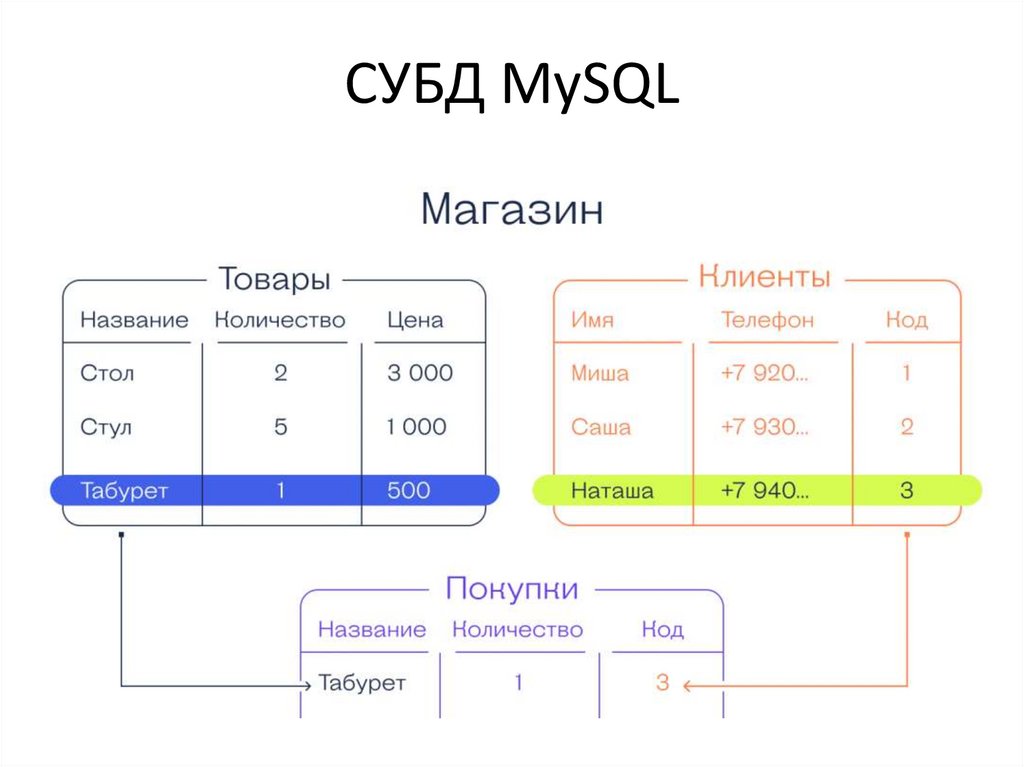 СУБД MySQL

Магазин

Товары

| Название | Количество | Цена |
|---|---|---|
| Стол | 2 | 3 000 |
| Стул | 5 | 1 000 |
| Табурет | 1 | 500 |

Клиенты

| Имя | Телефон | Код |
|---|---|---|
| Миша | +7 920... | 1 |
| Саша | +7 930... | 2 |
| Наташа | +7 940... | 3 |

Покупки

| Название | Количество | Код |
|---|---|---|
| Табурет | 1 | 3 |